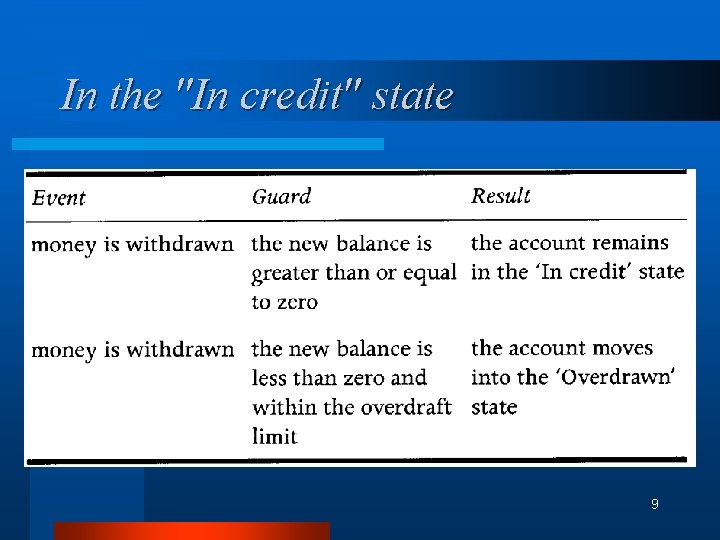 In the "In credit" state

| Event | Guard | Result |
|---|---|---|
| money is withdrawn | the new balance is greater than or equal to zero | the account remains in the 'In credit' state |
| money is withdrawn | the new balance is less than zero and within the overdraft limit | the account moves into the 'Overdrawn' state |

9